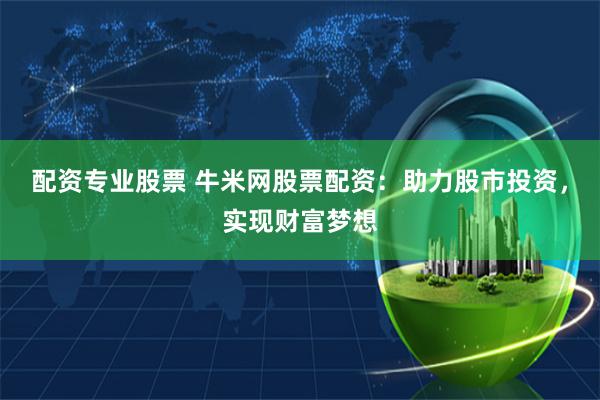 配资专业股票 牛米网股票配资：助力股市投资，实现财富梦想